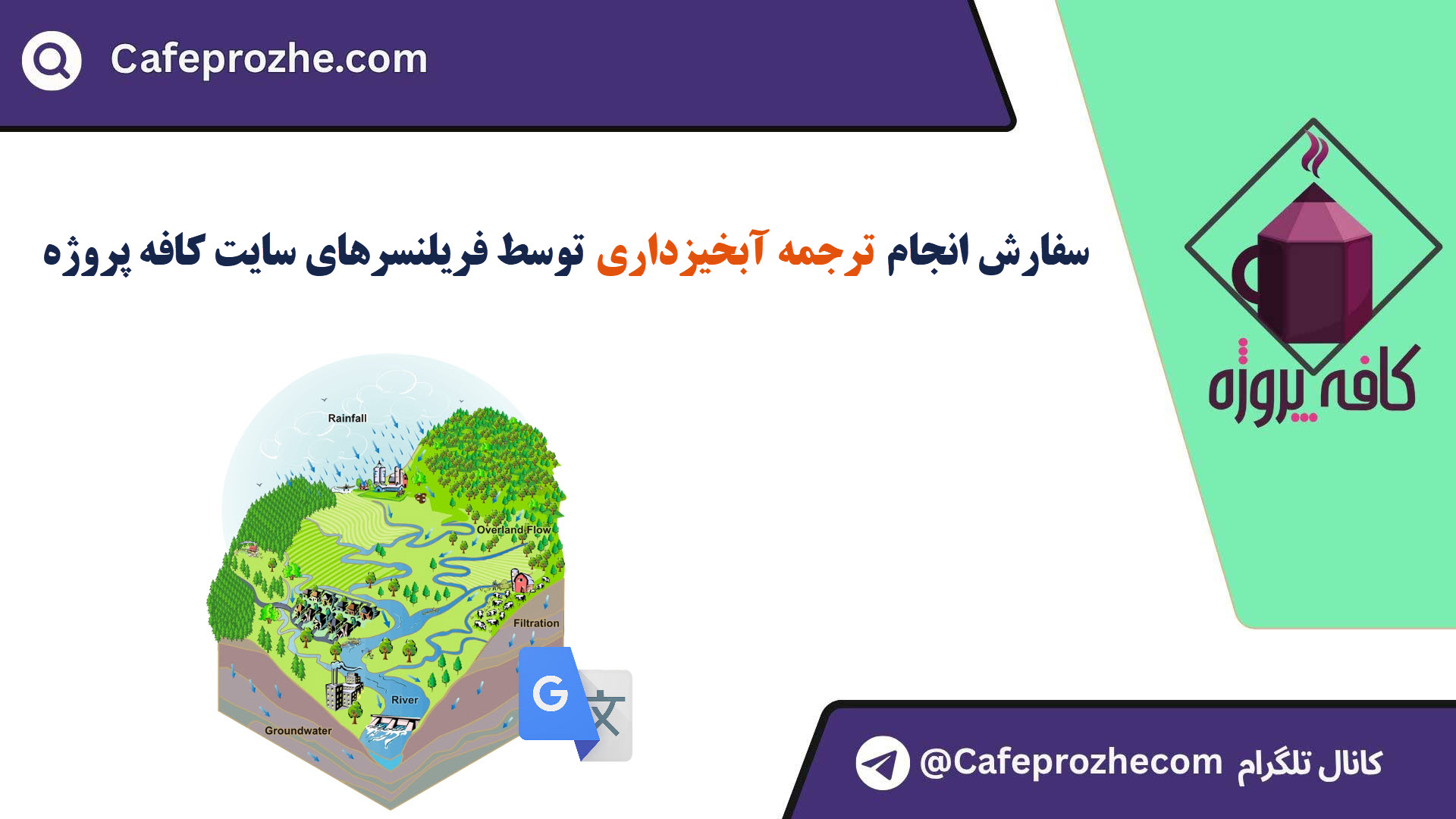 Cafeprozhe.com

سفارش انجام ترجمه آبخیزداری توسط فریلنسرهای سایت کافه پروژه

کافه پروژه

Rainfall

Overland Flow

Filtration

River

Groundwater

G 文

کانال تلگرام @Cafeprozhecom